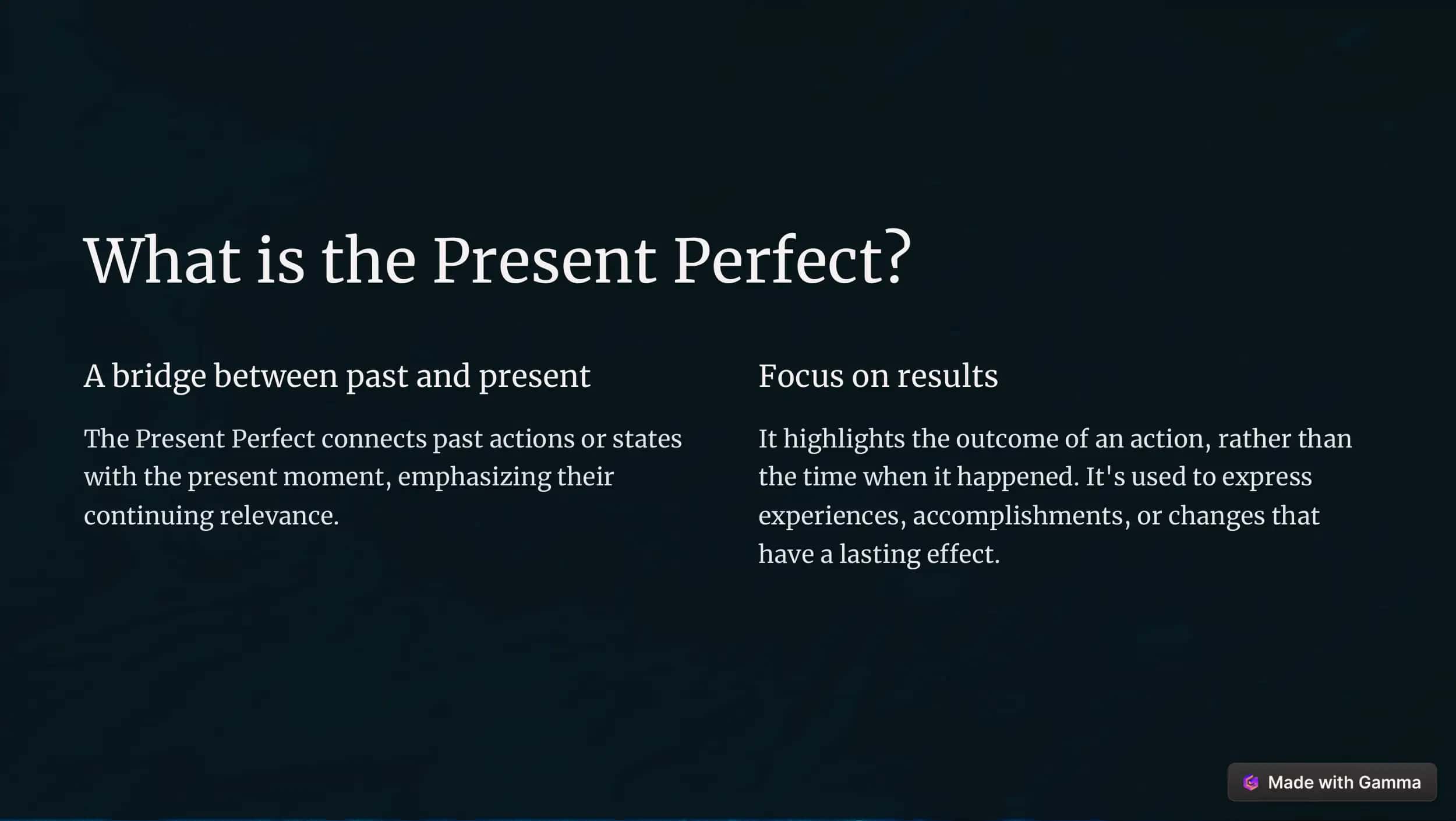 What is the Present Perfect?

A bridge between past and present

The Present Perfect connects past actions or states with the present moment, emphasizing their continuing relevance.

Focus on results

It highlights the outcome of an action, rather than the time when it happened. It's used to express experiences, accomplishments, or changes that have a lasting effect.

Made with Gamma